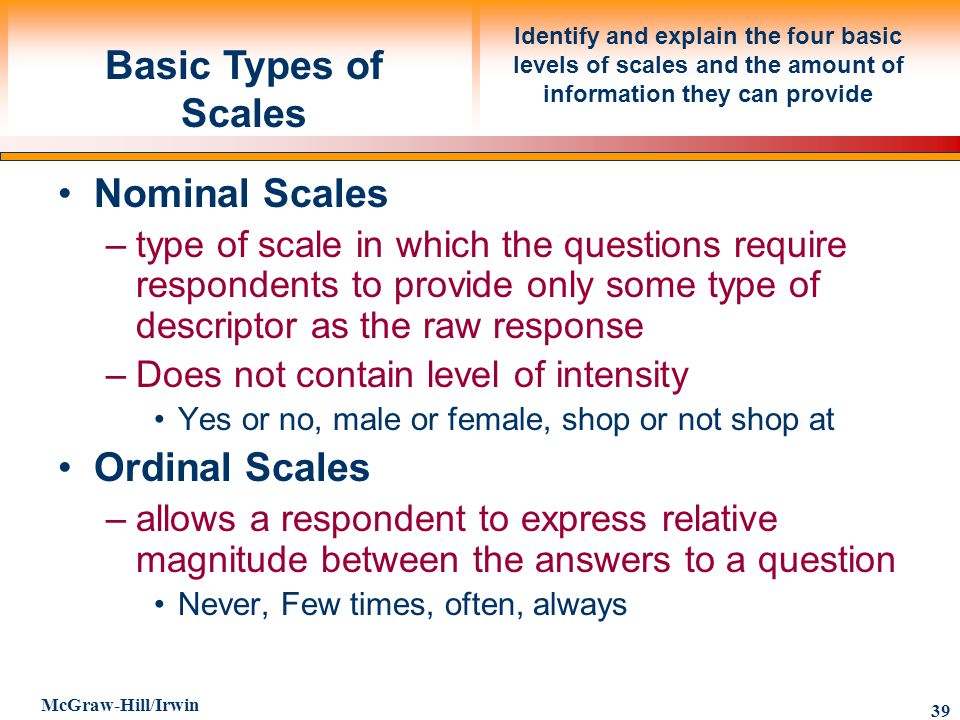 Basic Types of Scales

Identify and explain the four basic levels of scales and the amount of information they can provide

• Nominal Scales
– type of scale in which the questions require respondents to provide only some type of descriptor as the raw response
– Does not contain level of intensity
• Yes or no, male or female, shop or not shop at

• Ordinal Scales
– allows a respondent to express relative magnitude between the answers to a question
• Never, Few times, often, always

McGraw-Hill/Irwin

39